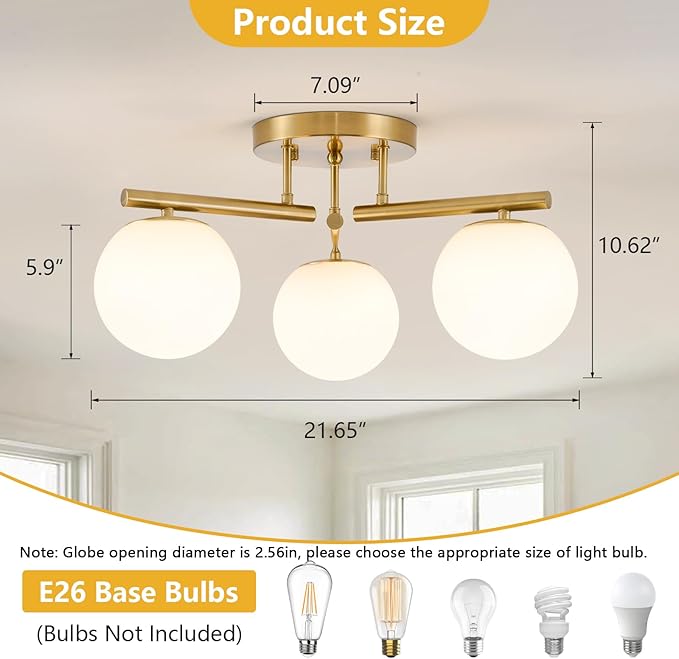 Product Size

7.09″

5.9″

10.62″

21.65″

Note: Globe opening diameter is 2.56in, please choose the appropriate size of light bulb.

E26 Base Bulbs

(Bulbs Not Included)